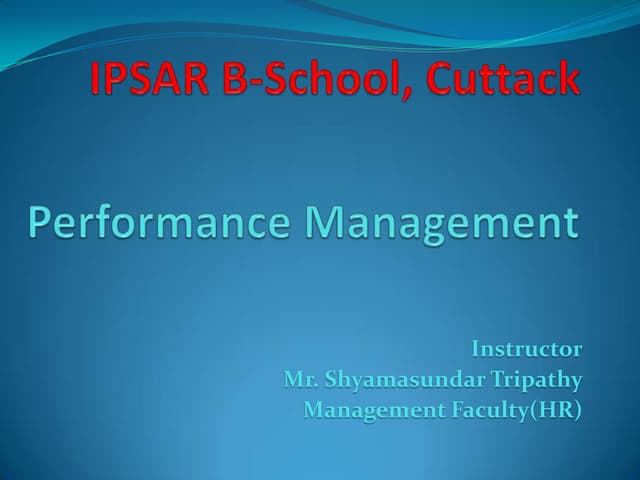 IPSAR B-School, Cuttack

Performance Management

Instructor
Mr. Shyamasundar Tripathy
Management Faculty(HR)